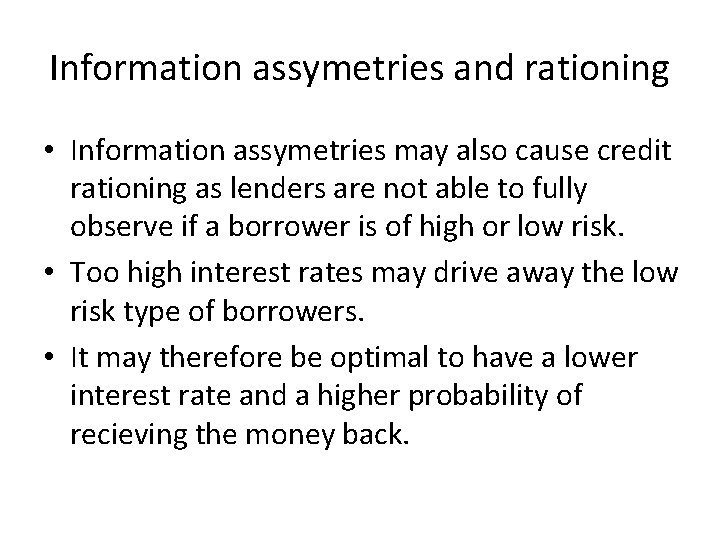 Information assymetries and rationing

• Information assymetries may also cause credit rationing as lenders are not able to fully observe if a borrower is of high or low risk.

• Too high interest rates may drive away the low risk type of borrowers.

• It may therefore be optimal to have a lower interest rate and a higher probability of recieving the money back.